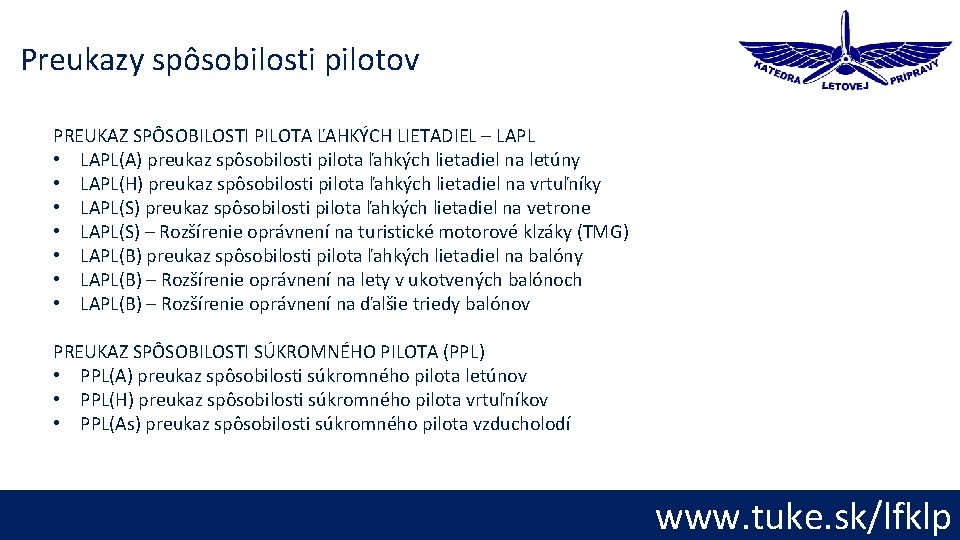 Preukazy spôsobilosti pilotov

KATEDRA LETOVEJ PRÍPRAVY

PREUKAZ SPÔSOBILOSTI PILOTA ĽAHKÝCH LIETADIEL – LAPL
• LAPL(A) preukaz spôsobilosti pilota ľahkých lietadiel na letúny
• LAPL(H) preukaz spôsobilosti pilota ľahkých lietadiel na vrtuľníky
• LAPL(S) preukaz spôsobilosti pilota ľahkých lietadiel na vetrone
• LAPL(S) – Rozšírenie oprávnení na turistické motorové klzáky (TMG)
• LAPL(B) preukaz spôsobilosti pilota ľahkých lietadiel na balóny
• LAPL(B) – Rozšírenie oprávnení na lety v ukotvených balónoch
• LAPL(B) – Rozšírenie oprávnení na ďalšie triedy balónov

PREUKAZ SPÔSOBILOSTI SÚKROMNÉHO PILOTA (PPL)
• PPL(A) preukaz spôsobilosti súkromného pilota letúnov
• PPL(H) preukaz spôsobilosti súkromného pilota vrtuľníkov
• PPL(As) preukaz spôsobilosti súkromného pilota vzducholodí

www.tuke.sk/lfklp